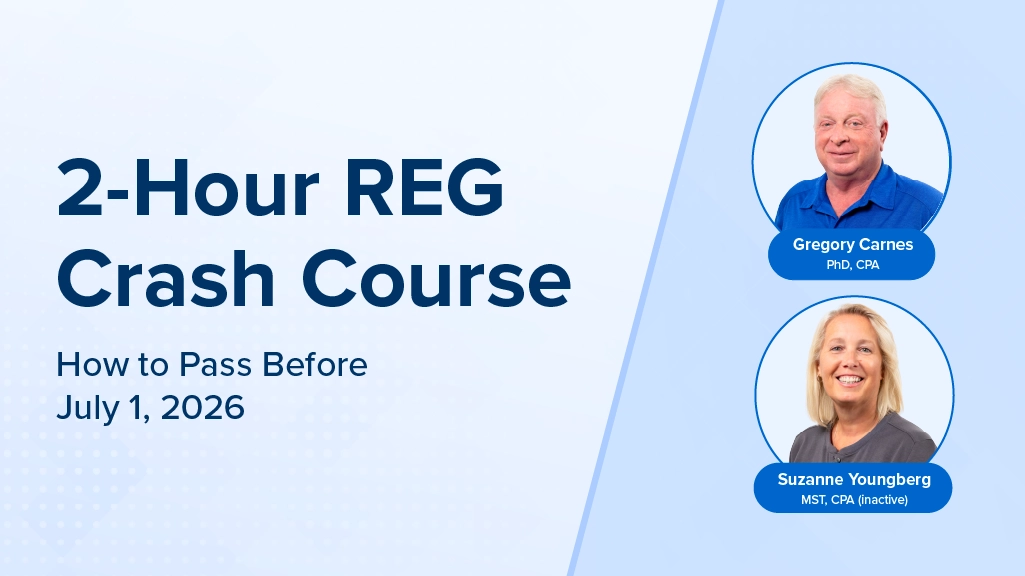 2-Hour REG Crash Course

How to Pass Before July 1, 2026

Gregory Carnes
PhD, CPA

Suzanne Youngberg
MST, CPA (inactive)